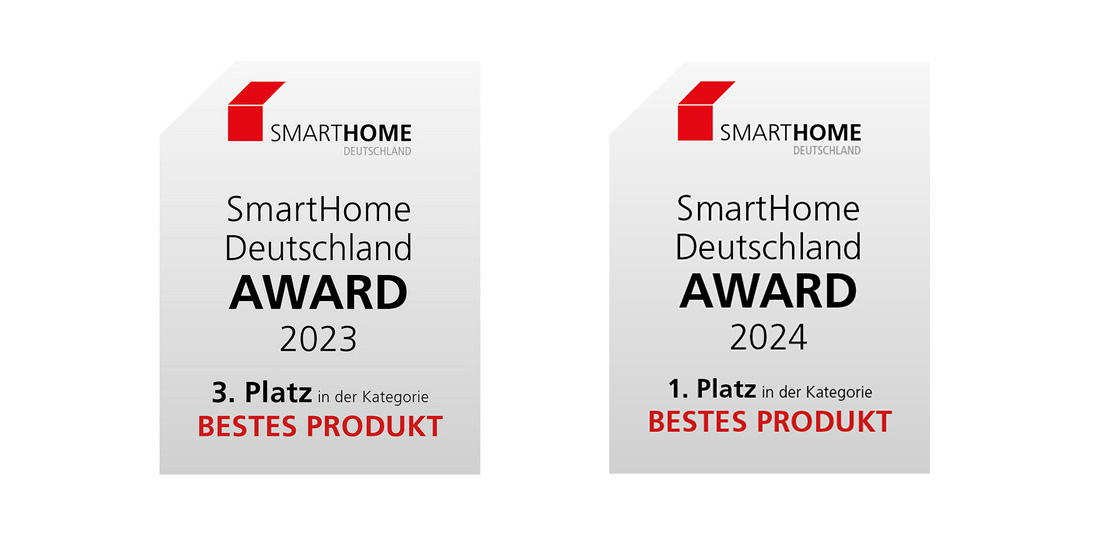 SMARTHOME
DEUTSCHLAND

SmartHome Deutschland
AWARD
2023

3. Platz in der Kategorie
BESTES PRODUKT

SMARTHOME
DEUTSCHLAND

SmartHome Deutschland
AWARD
2024

1. Platz in der Kategorie
BESTES PRODUKT